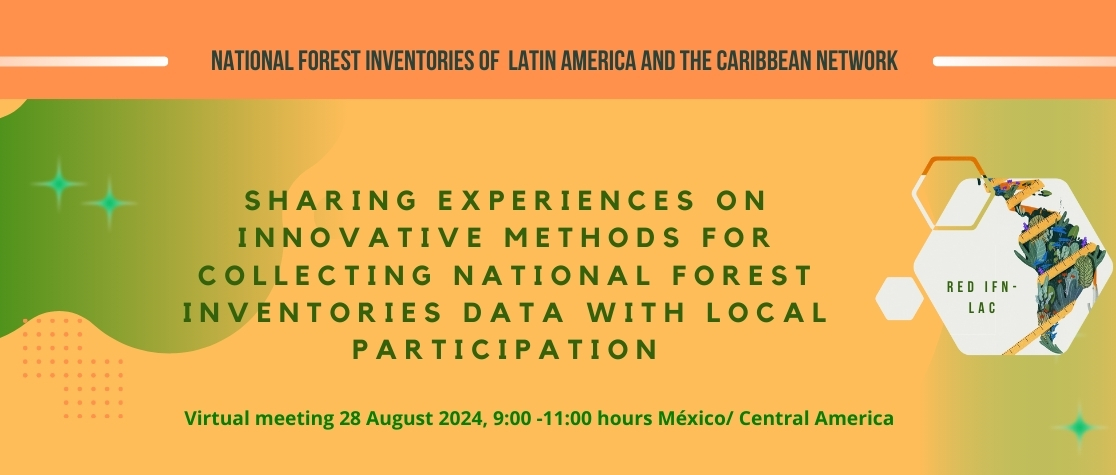 NATIONAL FOREST INVENTORIES OF LATIN AMERICA AND THE CARIBBEAN NETWORK

SHARING EXPERIENCES ON INNOVATIVE METHODS FOR COLLECTING NATIONAL FOREST INVENTORIES DATA WITH LOCAL PARTICIPATION

RED IFN-LAC

Virtual meeting 28 August 2024, 9:00 -11:00 hours México/ Central America